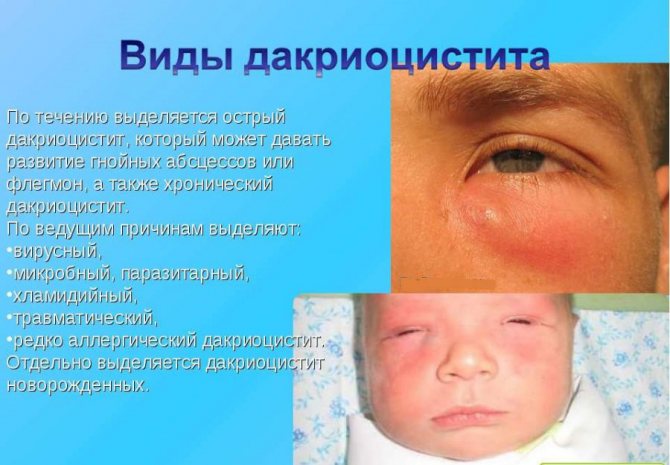 Виды дакриоцистита

По течению выделяется острый дакриоцистит, который может давать развитие гнойных абсцессов или флегмон, а также хронический дакриоцистит.
По ведущим причинам выделяют:
•вирусный,
•микробный, паразитарный,
•хламидийный,
•травматический,
•редко аллергический дакриоцистит.
Отдельно выделяется дакриоцистит новорожденных.